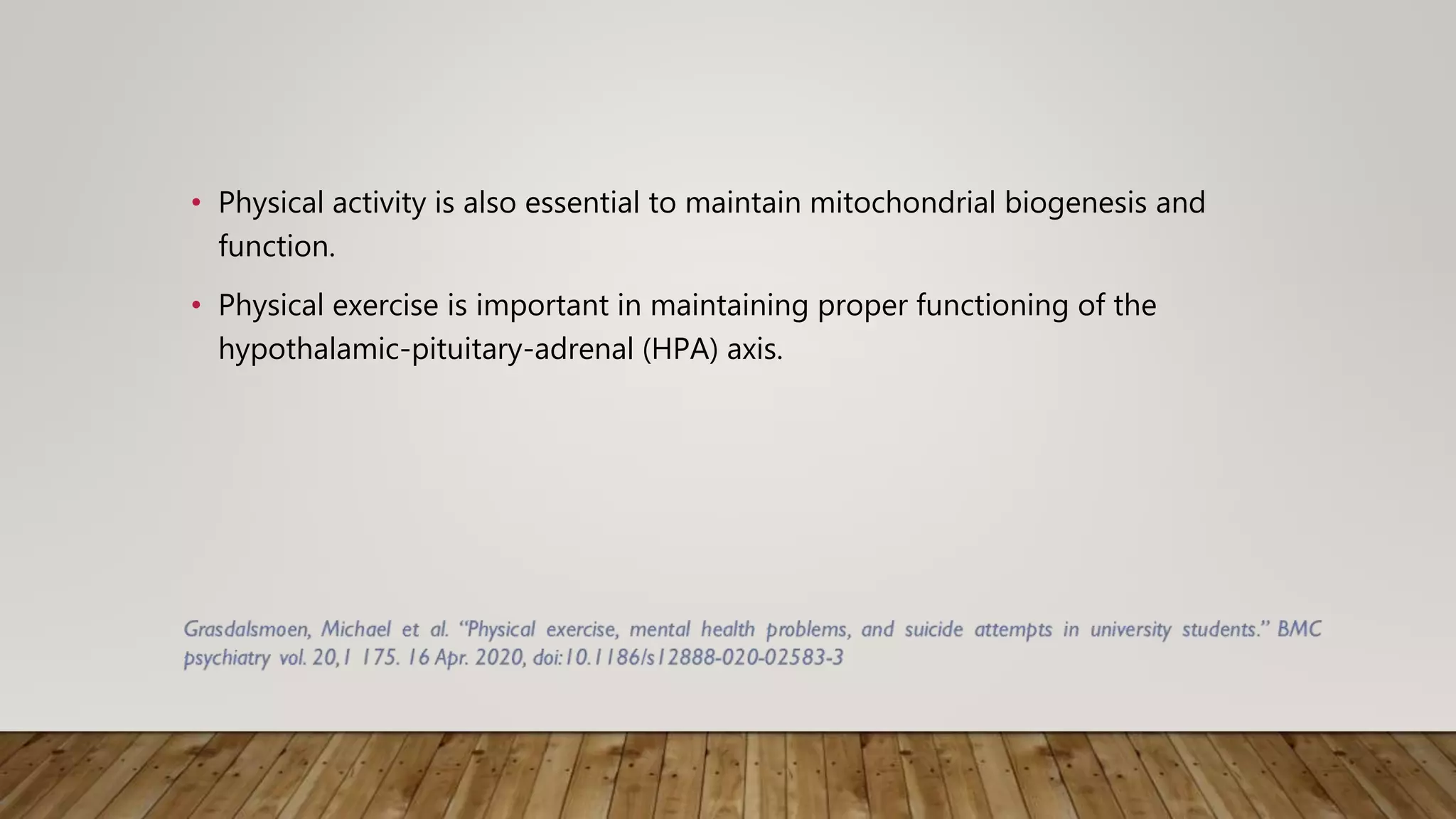 • Physical activity is also essential to maintain mitochondrial biogenesis and function.

• Physical exercise is important in maintaining proper functioning of the hypothalamic-pituitary-adrenal (HPA) axis.

Grasdalsmoen, Michael et al. "Physical exercise, mental health problems, and suicide attempts in university students." BMC psychiatry vol. 20,1 175. 16 Apr. 2020, doi:10.1186/s12888-020-02583-3